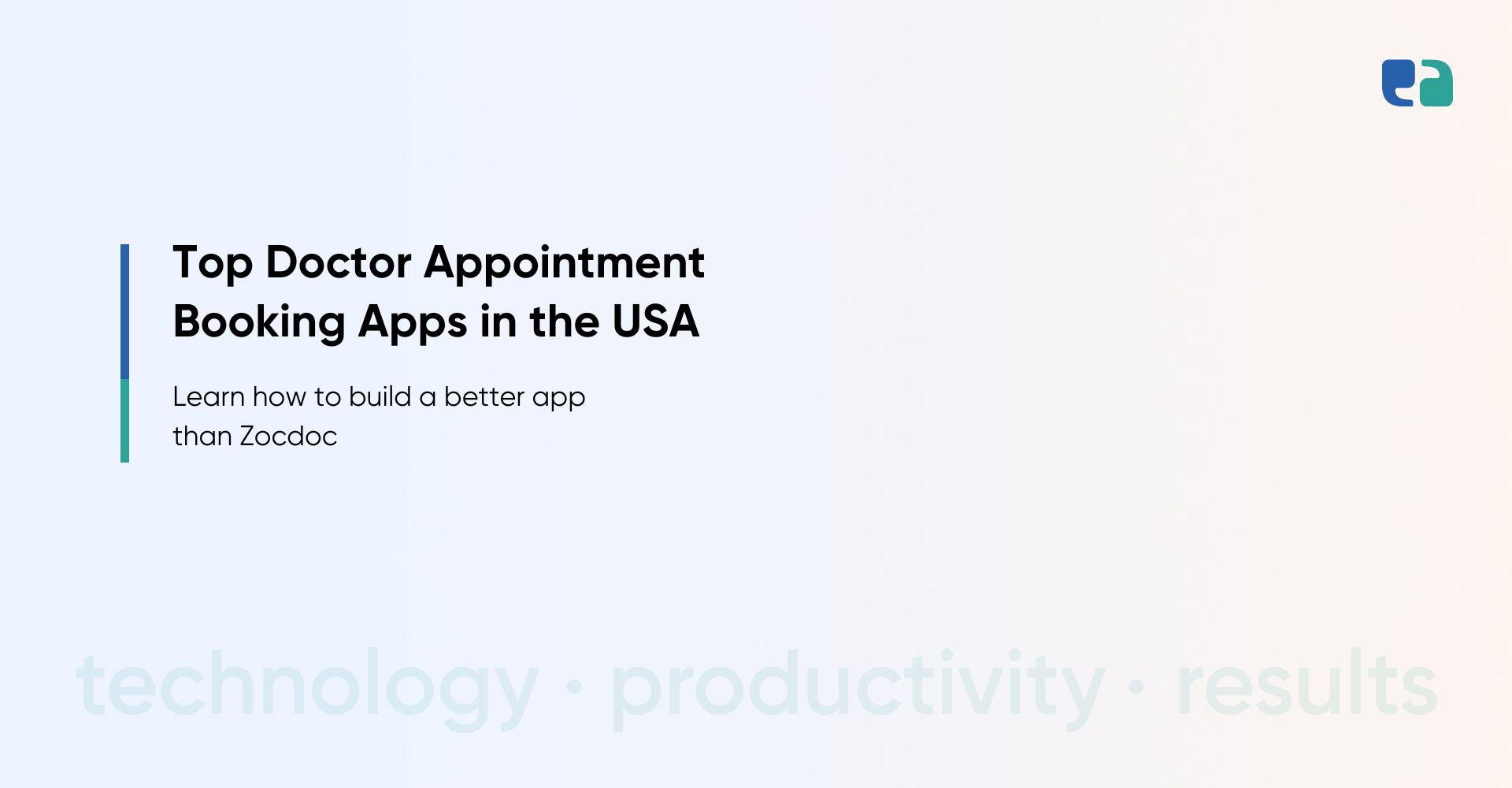 ea

Top Doctor Appointment Booking Apps in the USA

Learn how to build a better app than Zocdoc

technology · productivity · results